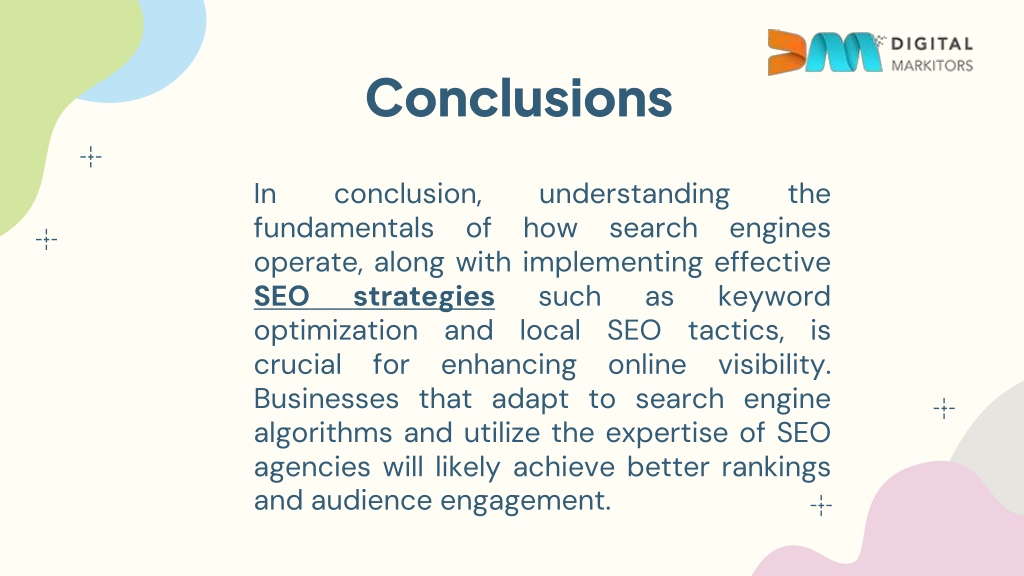 DIGITAL
MARKITORS

Conclusions

In conclusion, understanding the fundamentals of how search engines operate, along with implementing effective SEO strategies such as keyword optimization and local SEO tactics, is crucial for enhancing online visibility. Businesses that adapt to search engine algorithms and utilize the expertise of SEO agencies will likely achieve better rankings and audience engagement.